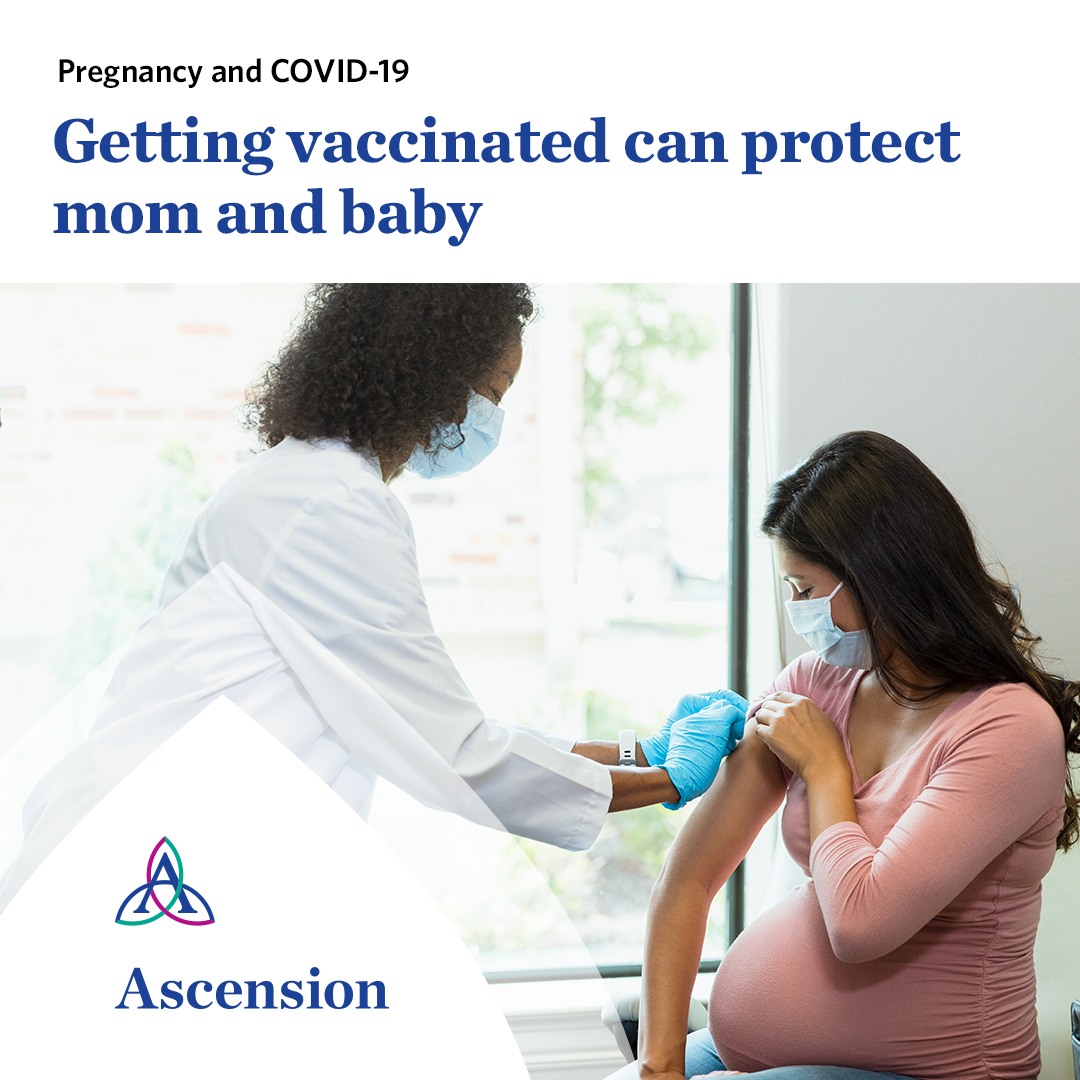 Pregnancy and COVID-19

Getting vaccinated can protect mom and baby

Ascension